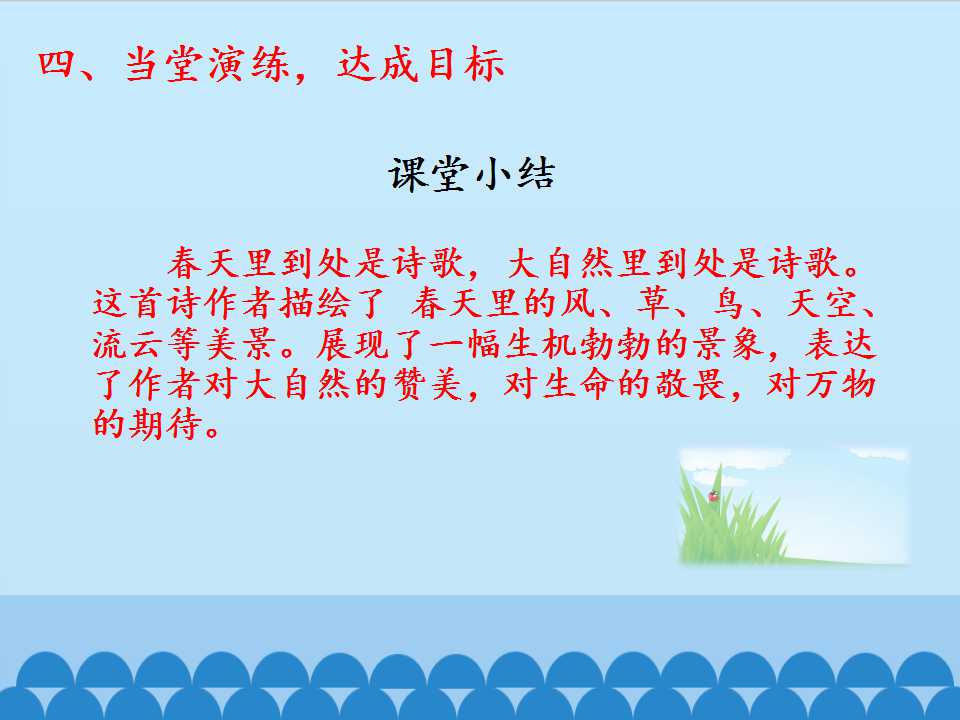 四、当堂演练，达成目标

课堂小结

春天里到处是诗歌，大自然里到处是诗歌。这首诗作者描绘了 春天里的风、草、鸟、天空、流云等美景。展现了一幅生机勃勃的景象，表达了作者对大自然的赞美，对生命的敬畏，对万物的期待。